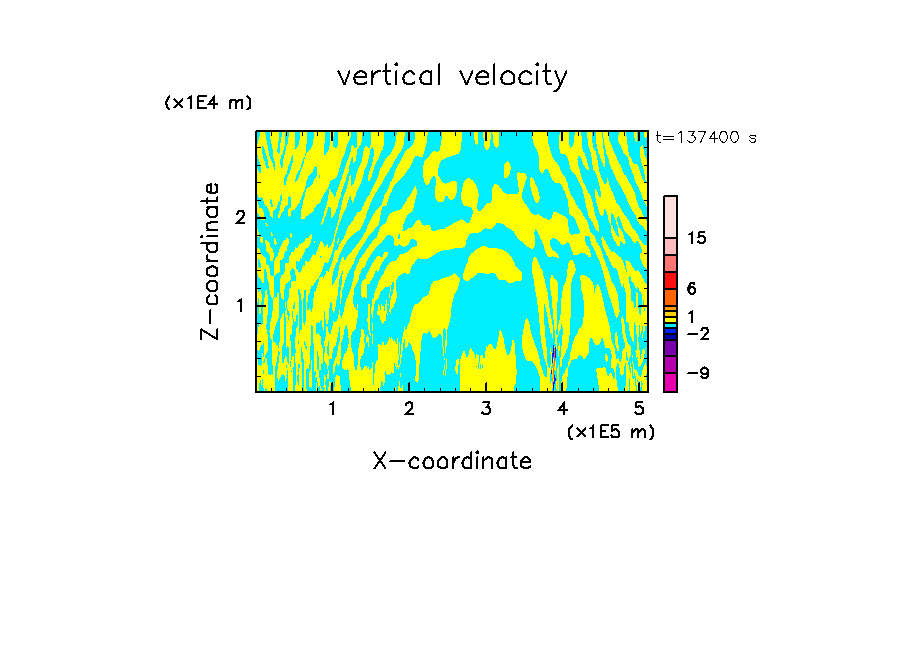 vertical velocity

(x1E4 m)

t=137400 s

Z-coordinate

2

1

15

6

1

−2

−9

1 2 3 4 5

(x1E5 m)

X-coordinate